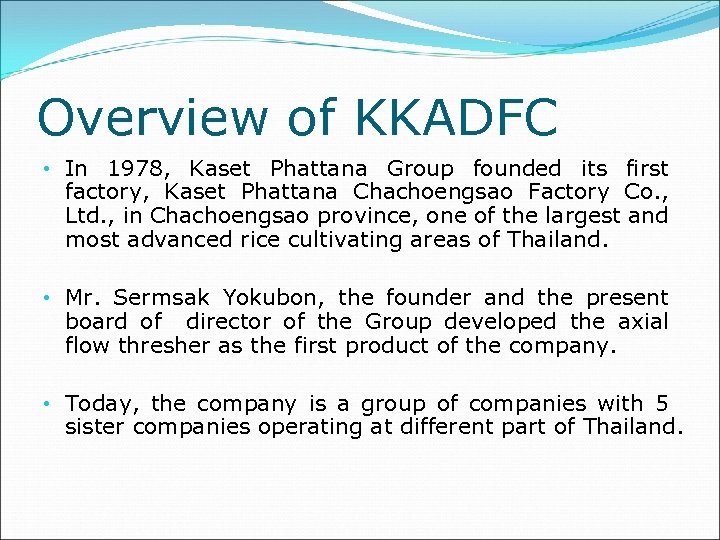 Overview of KKADFC

• In 1978, Kaset Phattana Group founded its first factory, Kaset Phattana Chachoengsao Factory Co., Ltd., in Chachoengsao province, one of the largest and most advanced rice cultivating areas of Thailand.

• Mr. Sermsak Yokubon, the founder and the present board of director of the Group developed the axial flow thresher as the first product of the company.

• Today, the company is a group of companies with 5 sister companies operating at different part of Thailand.